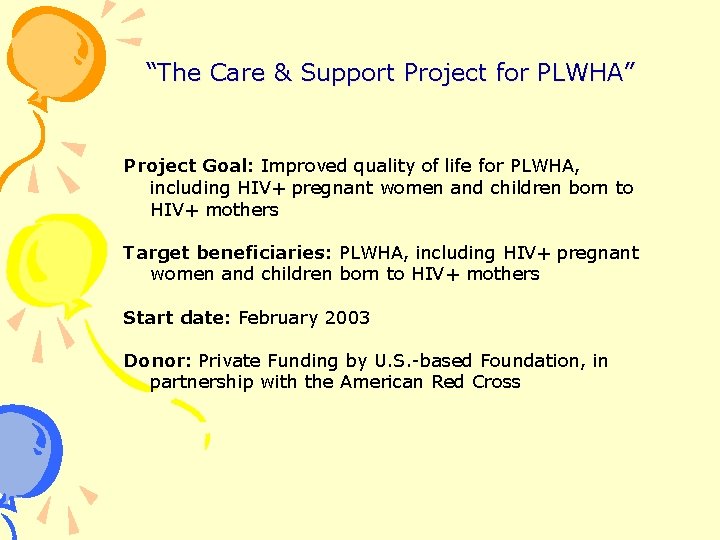 “The Care & Support Project for PLWHA”

Project Goal: Improved quality of life for PLWHA, including HIV+ pregnant women and children born to HIV+ mothers

Target beneficiaries: PLWHA, including HIV+ pregnant women and children born to HIV+ mothers

Start date: February 2003

Donor: Private Funding by U.S.-based Foundation, in partnership with the American Red Cross